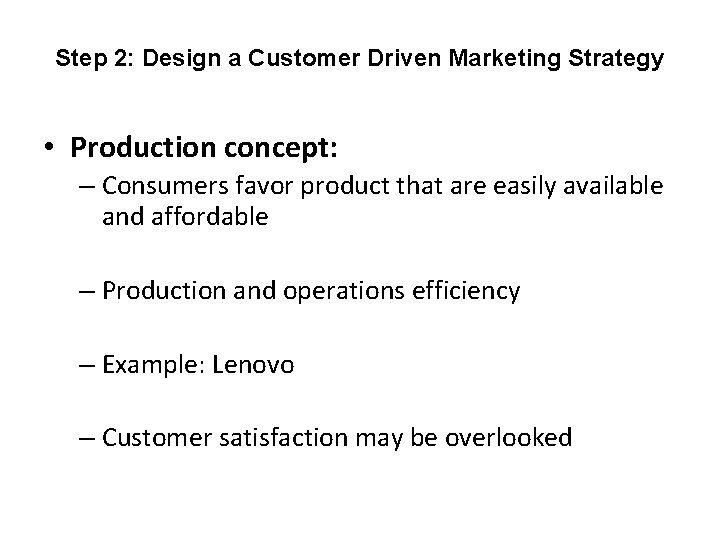 Step 2: Design a Customer Driven Marketing Strategy

• Production concept:
– Consumers favor product that are easily available and affordable

– Production and operations efficiency

– Example: Lenovo

– Customer satisfaction may be overlooked